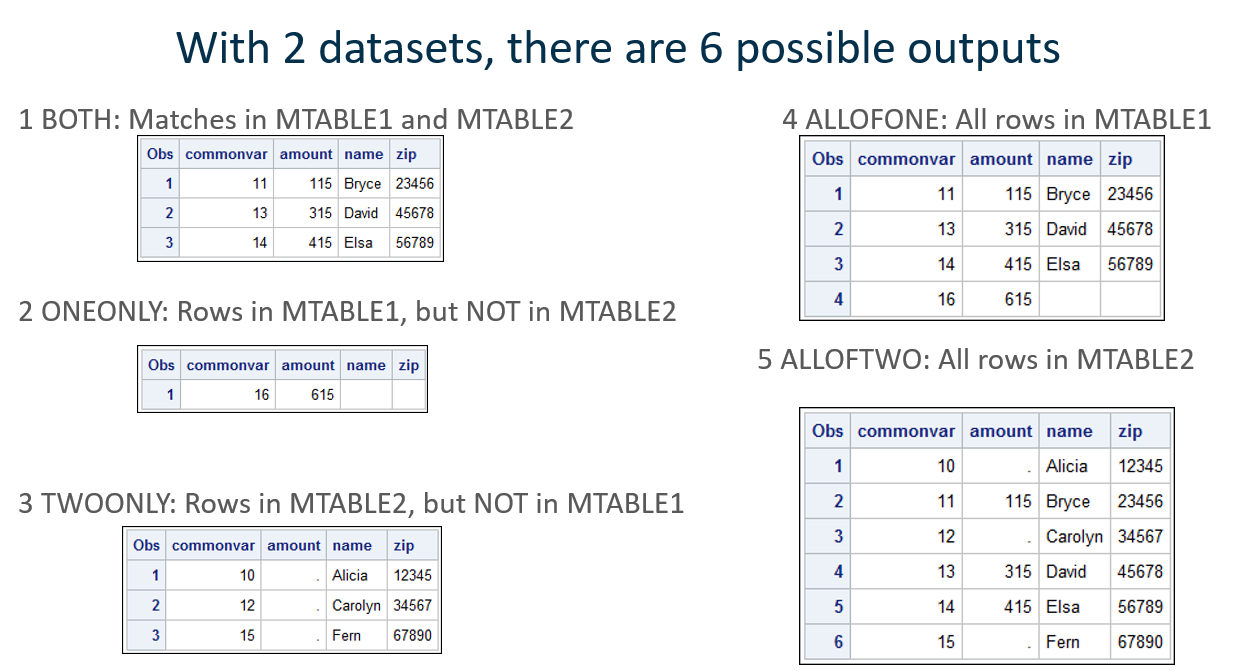 With 2 datasets, there are 6 possible outputs

1 BOTH: Matches in MTABLE1 and MTABLE2

| Obs | commonvar | amount | name | zip |
|---|---|---|---|---|
| 1 | 11 | 115 | Bryce | 23456 |
| 2 | 13 | 315 | David | 45678 |
| 3 | 14 | 415 | Elsa | 56789 |

2 ONEONLY: Rows in MTABLE1, but NOT in MTABLE2

| Obs | commonvar | amount | name | zip |
|---|---|---|---|---|
| 1 | 16 | 615 | | |

3 TWOONLY: Rows in MTABLE2, but NOT in MTABLE1

| Obs | commonvar | amount | name | zip |
|---|---|---|---|---|
| 1 | 10 | . | Alicia | 12345 |
| 2 | 12 | . | Carolyn | 34567 |
| 3 | 15 | . | Fern | 67890 |

4 ALLOFONE: All rows in MTABLE1

| Obs | commonvar | amount | name | zip |
|---|---|---|---|---|
| 1 | 11 | 115 | Bryce | 23456 |
| 2 | 13 | 315 | David | 45678 |
| 3 | 14 | 415 | Elsa | 56789 |
| 4 | 16 | 615 | | |

5 ALLOFTWO: All rows in MTABLE2

| Obs | commonvar | amount | name | zip |
|---|---|---|---|---|
| 1 | 10 | . | Alicia | 12345 |
| 2 | 11 | 115 | Bryce | 23456 |
| 3 | 12 | . | Carolyn | 34567 |
| 4 | 13 | 315 | David | 45678 |
| 5 | 14 | 415 | Elsa | 56789 |
| 6 | 15 | . | Fern | 67890 |